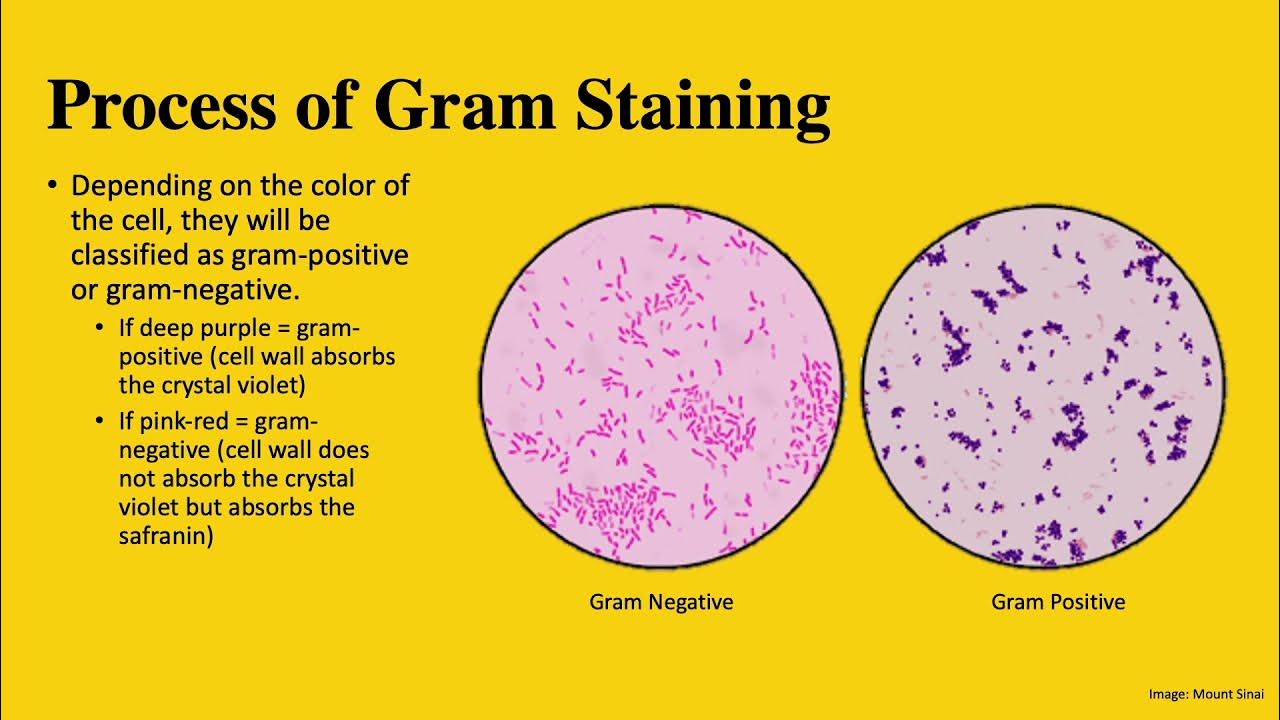 Process of Gram Staining

• Depending on the color of the cell, they will be classified as gram-positive or gram-negative.

• If deep purple = gram-positive (cell wall absorbs the crystal violet)

• If pink-red = gram-negative (cell wall does not absorb the crystal violet but absorbs the safranin)

Gram Negative

Gram Positive

Image: Mount Sinai